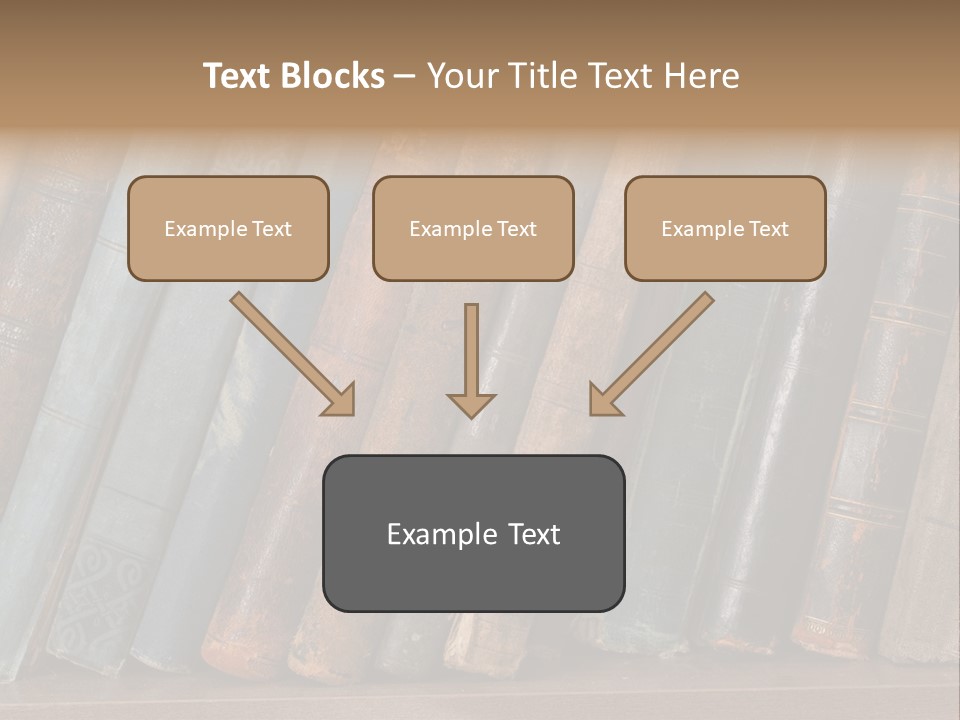 Text Blocks – Your Title Text Here

Example Text

Example Text

Example Text

Example Text